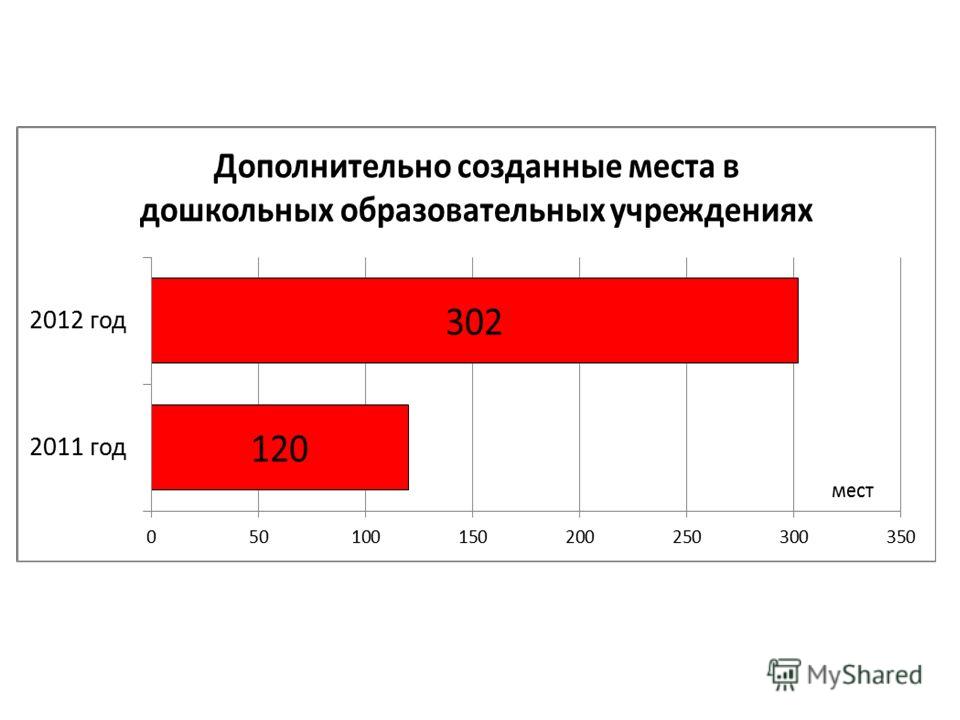 Дополнительно созданные места в дошкольных образовательных учреждениях

2012 год
302

2011 год
120

мест

0 50 100 150 200 250 300 350

MyShared